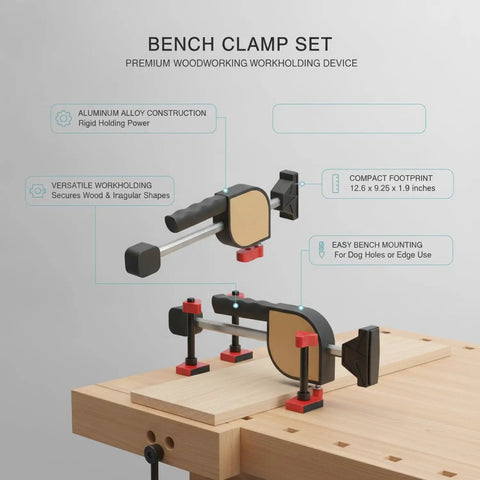 BENCH CLAMP SET
PREMIUM WOODWORKING WORKHOLDING DEVICE

ALUMINUM ALLOY CONSTRUCTION
Rigid Holding Power

VERSATILE WORKHOLDING
Secures Wood & Iragular Shapes

COMPACT FOOTPRINT
12.6 x 9.25 x 1.9 inches

EASY BENCH MOUNTING
For Dog Holes or Edge Use